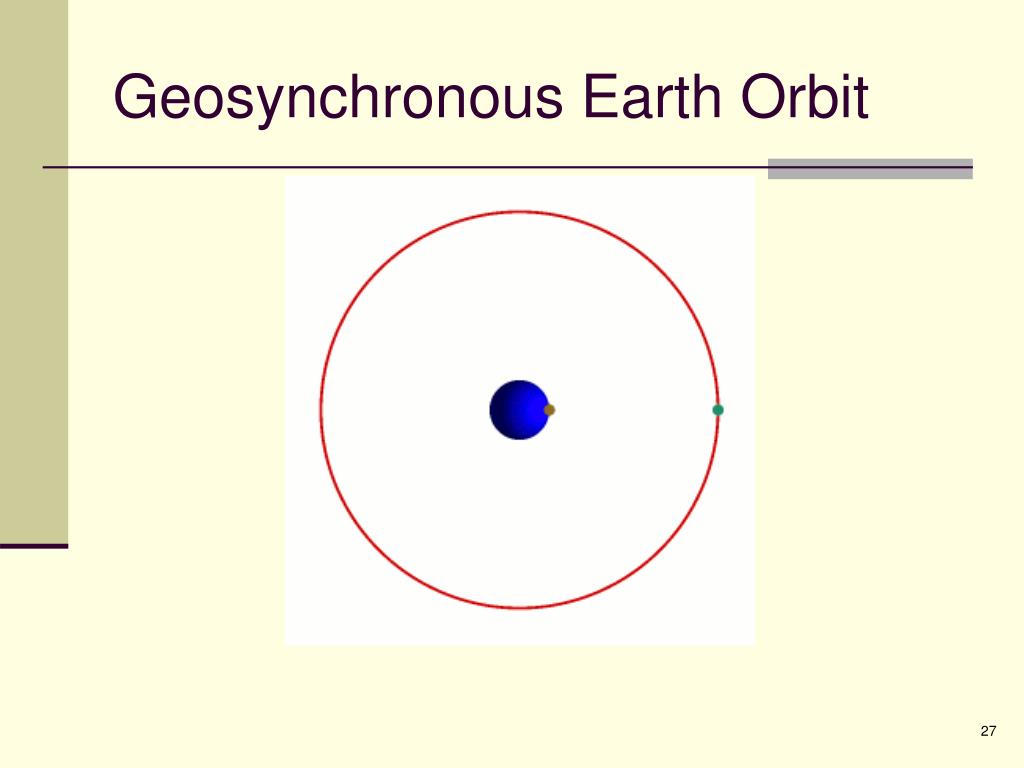 Geosynchronous Earth Orbit

27